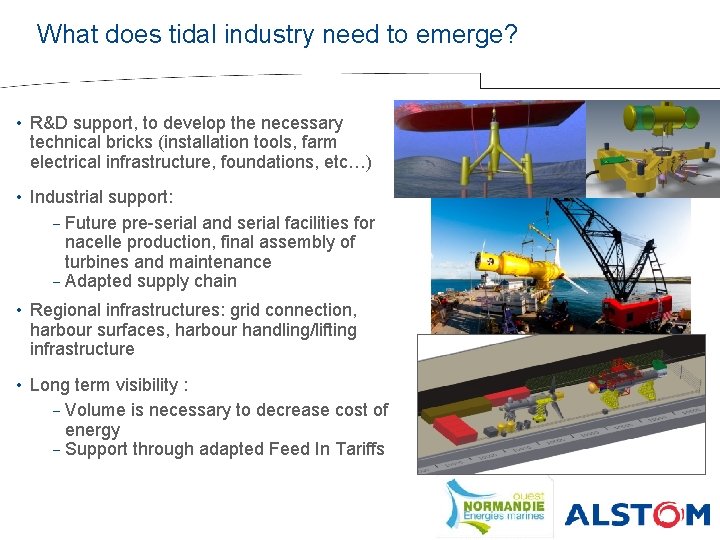 What does tidal industry need to emerge?

• R&D support, to develop the necessary technical bricks (installation tools, farm electrical infrastructure, foundations, etc…)

• Industrial support:
  – Future pre-serial and serial facilities for nacelle production, final assembly of turbines and maintenance
  – Adapted supply chain

• Regional infrastructures: grid connection, harbour surfaces, harbour handling/lifting infrastructure

• Long term visibility :
  – Volume is necessary to decrease cost of energy
  – Support through adapted Feed In Tariffs

ouest NORMANDIE Energies marines

ALSTOM